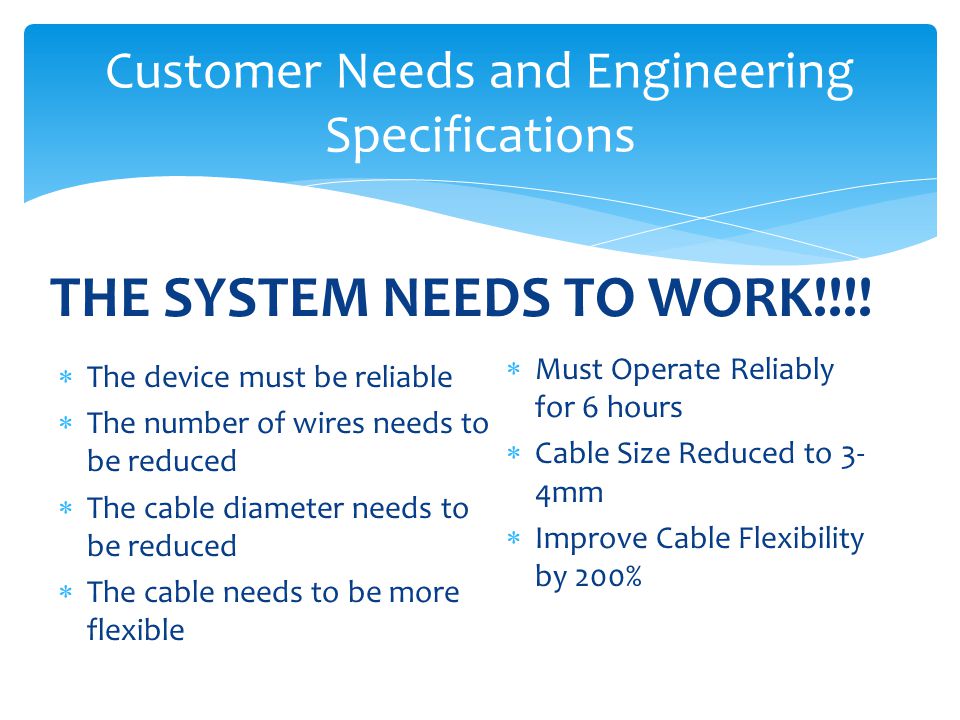 Customer Needs and Engineering Specifications

THE SYSTEM NEEDS TO WORK!!!!

* The device must be reliable
* The number of wires needs to be reduced
* The cable diameter needs to be reduced
* The cable needs to be more flexible

* Must Operate Reliably for 6 hours
* Cable Size Reduced to 3-4mm
* Improve Cable Flexibility by 200%